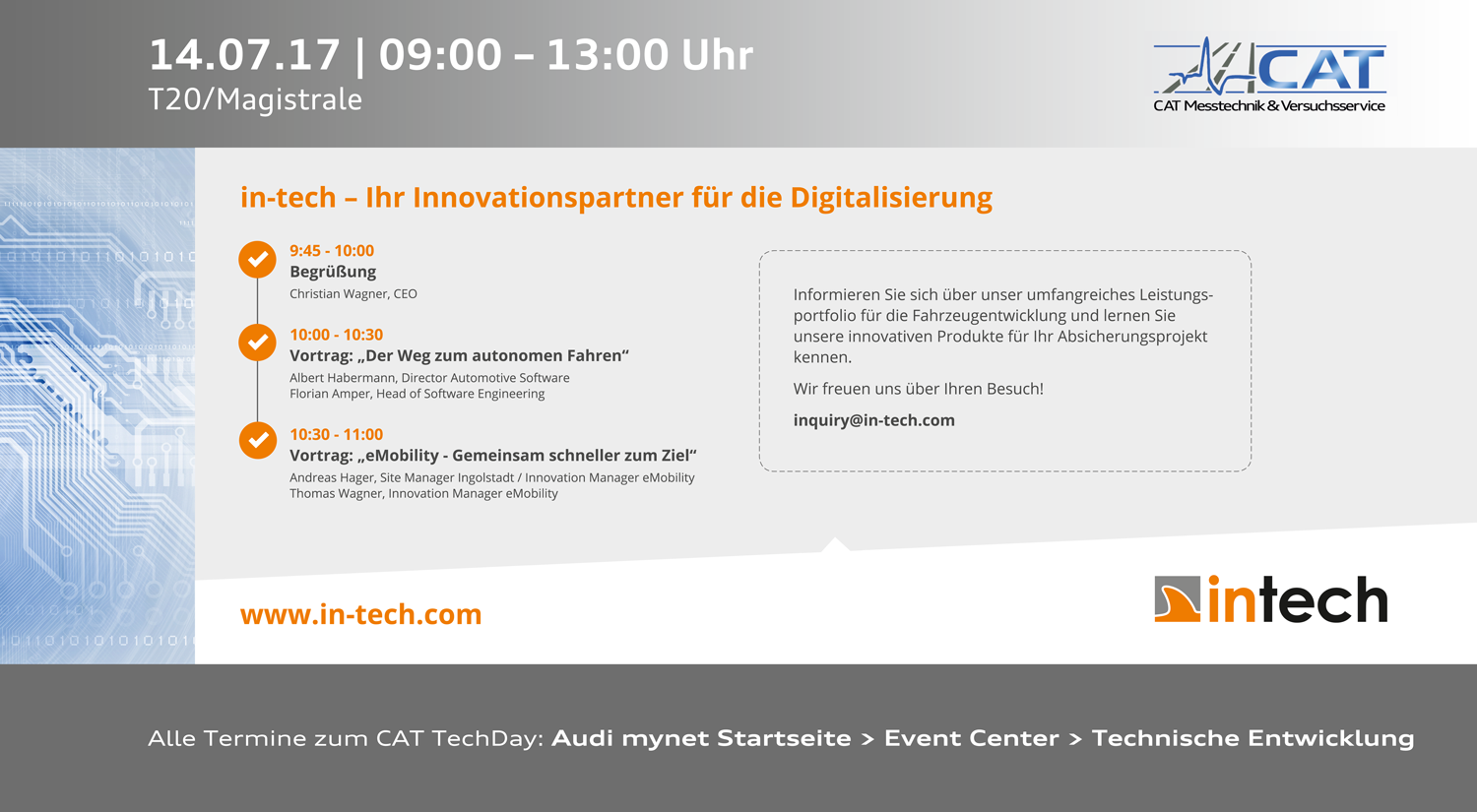 14.07.17 | 09:00 – 13:00 Uhr
T20/Magistrale

CAT
CAT Messtechnik & Versuchsservice

in-tech – Ihr Innovationspartner für die Digitalisierung

9:45 - 10:00
Begrüßung
Christian Wagner, CEO

10:00 - 10:30
Vortrag: „Der Weg zum autonomen Fahren“
Albert Habermann, Director Automotive Software
Florian Amper, Head of Software Engineering

10:30 - 11:00
Vortrag: „eMobility - Gemeinsam schneller zum Ziel“
Andreas Hager, Site Manager Ingolstadt / Innovation Manager eMobility
Thomas Wagner, Innovation Manager eMobility

Informieren Sie sich über unser umfangreiches Leistungsportfolio für die Fahrzeugentwicklung und lernen Sie unsere innovativen Produkte für Ihr Absicherungsprojekt kennen.

Wir freuen uns über Ihren Besuch!

inquiry@in-tech.com

www.in-tech.com

intech

Alle Termine zum CAT TechDay: Audi mynet Startseite > Event Center > Technische Entwicklung